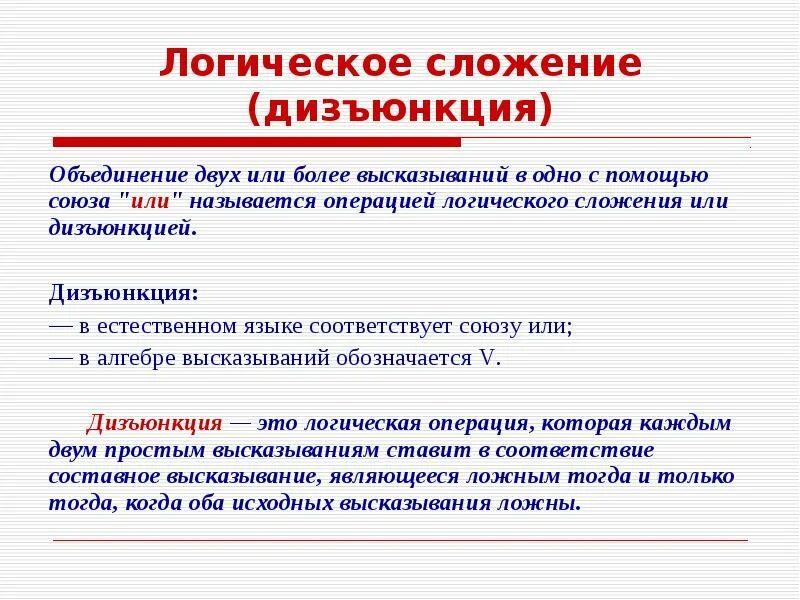 Логическое сложение (дизъюнкция)

Объединение двух или более высказываний в одно с помощью союза "или" называется операцией логического сложения или дизъюнкцией.

Дизъюнкция:
— в естественном языке соответствует союзу или;
— в алгебре высказываний обозначается V.

Дизъюнкция — это логическая операция, которая каждым двум простым высказываниям ставит в соответствие составное высказывание, являющееся ложным тогда и только тогда, когда оба исходных высказывания ложны.